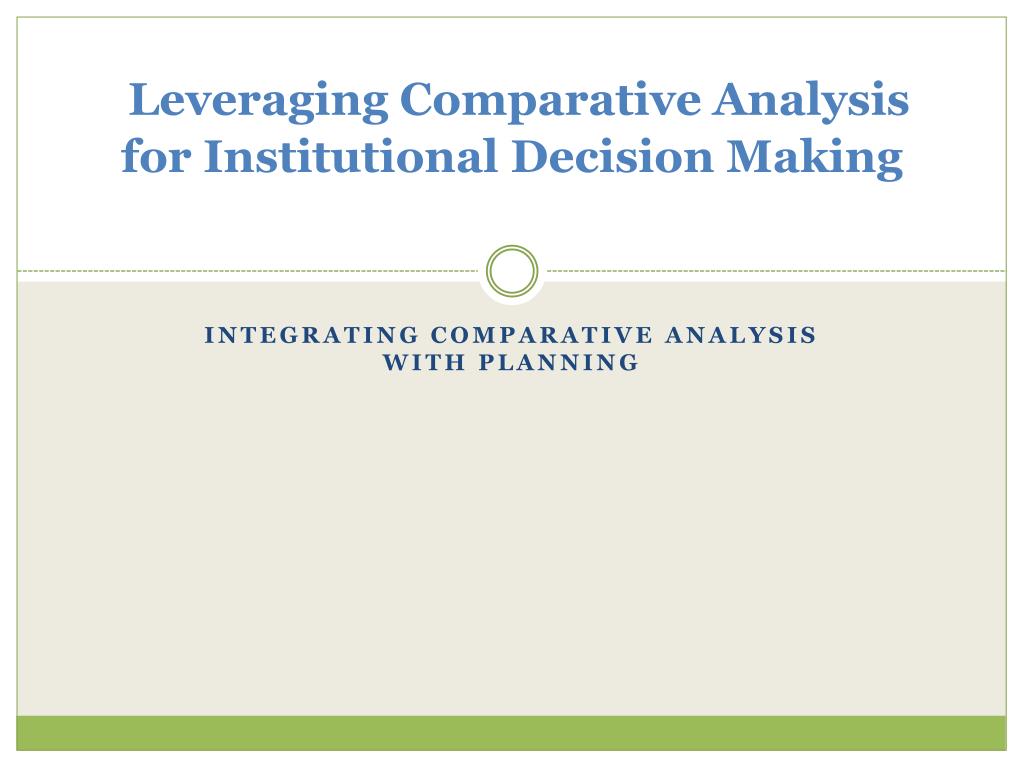 Leveraging Comparative Analysis for Institutional Decision Making

INTEGRATING COMPARATIVE ANALYSIS WITH PLANNING